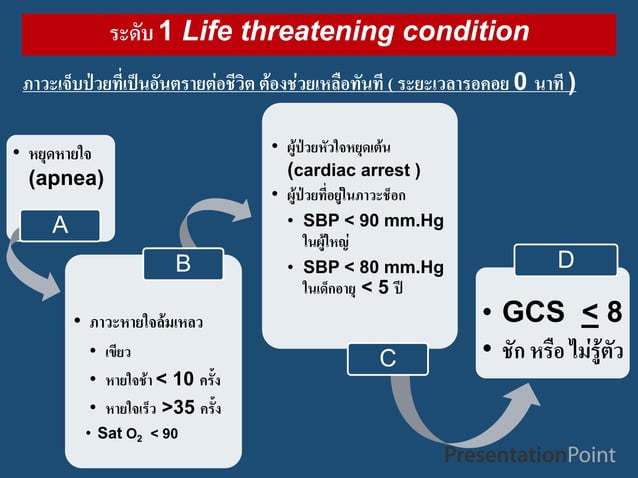 ระดับ 1 Life threatening condition

ภาวะเจ็บป่วยที่เป็นอันตรายต่อชีวิต ต้องช่วยเหลือทันที ( ระยะเวลารอคอย 0 นาที )

• หยุดหายใจ (apnea)

A

B

• ภาวะหายใจล้มเหลว
• เขียว
• หายใจช้า < 10 ครั้ง
• หายใจเร็ว >35 ครั้ง
• Sat $O_2$ < 90

• ผู้ป่วยหัวใจหยุดเต้น (cardiac arrest )
• ผู้ป่วยที่อยู่ในภาวะช็อก
• SBP < 90 mm.Hg ในผู้ใหญ่
• SBP < 80 mm.Hg ในเด็กอายุ < 5 ปี

C

D

• GCS $\leq$ 8
• ชัก หรือ ไม่รู้ตัว

PresentationPoint